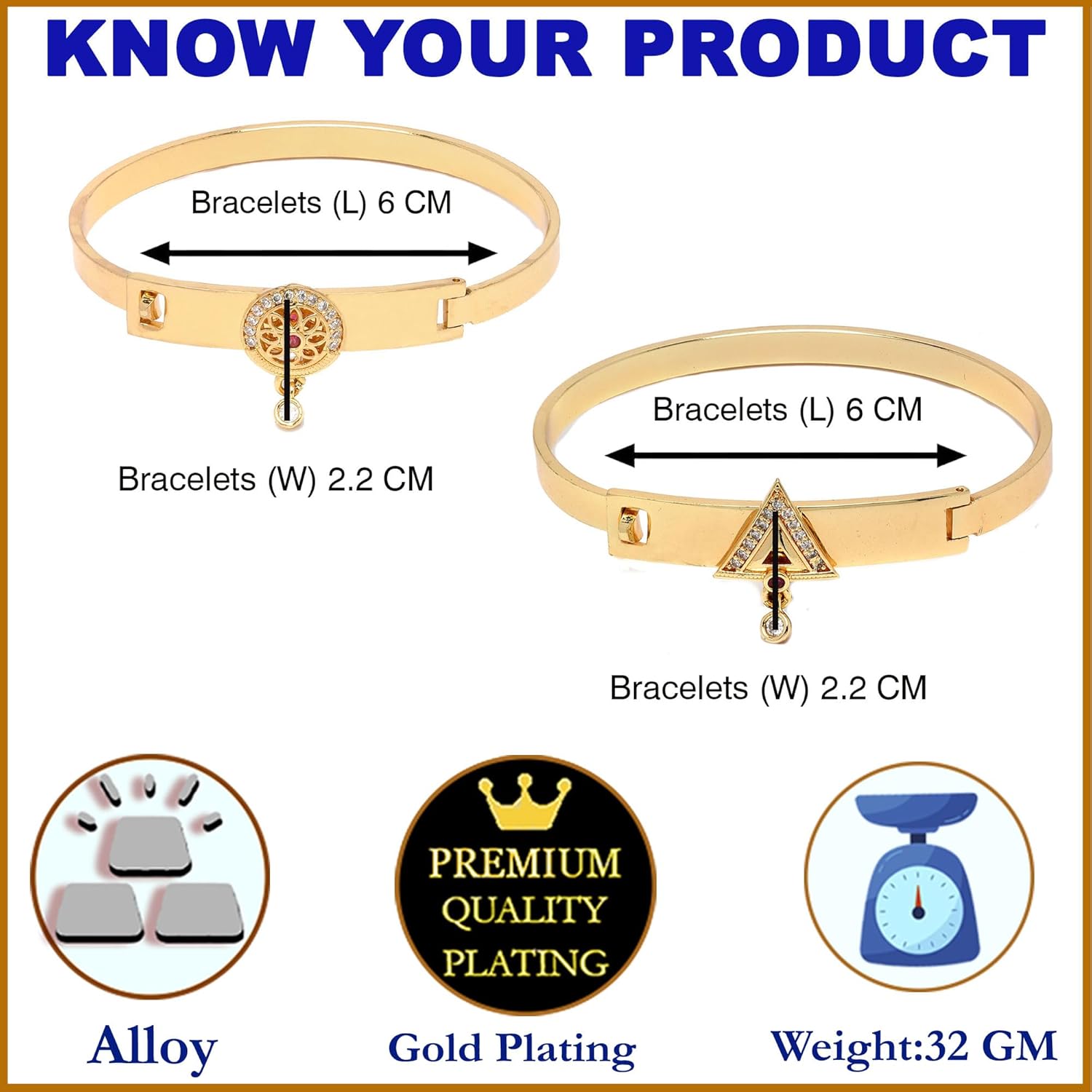 KNOW YOUR PRODUCT

Bracelets (L) 6 CM

Bracelets (W) 2.2 CM

Bracelets (L) 6 CM

Bracelets (W) 2.2 CM

PREMIUM QUALITY PLATING

Alloy

Gold Plating

Weight:32 GM